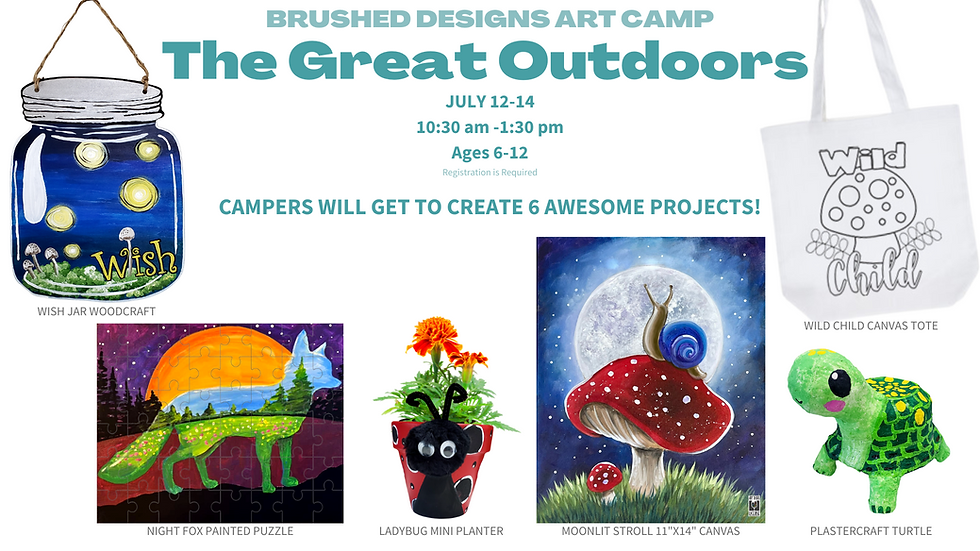 BRUSHED DESIGNS ART CAMP
The Great Outdoors
JULY 12-14
10:30 am -1:30 pm
Ages 6-12
Registration is Required

CAMPERS WILL GET TO CREATE 6 AWESOME PROJECTS!

Wish
WISH JAR WOODCRAFT

Wild Child
WILD CHILD CANVAS TOTE

NIGHT FOX PAINTED PUZZLE

LADYBUG MINI PLANTER

MOONLIT STROLL 11"X14" CANVAS

PLASTERCRAFT TURTLE